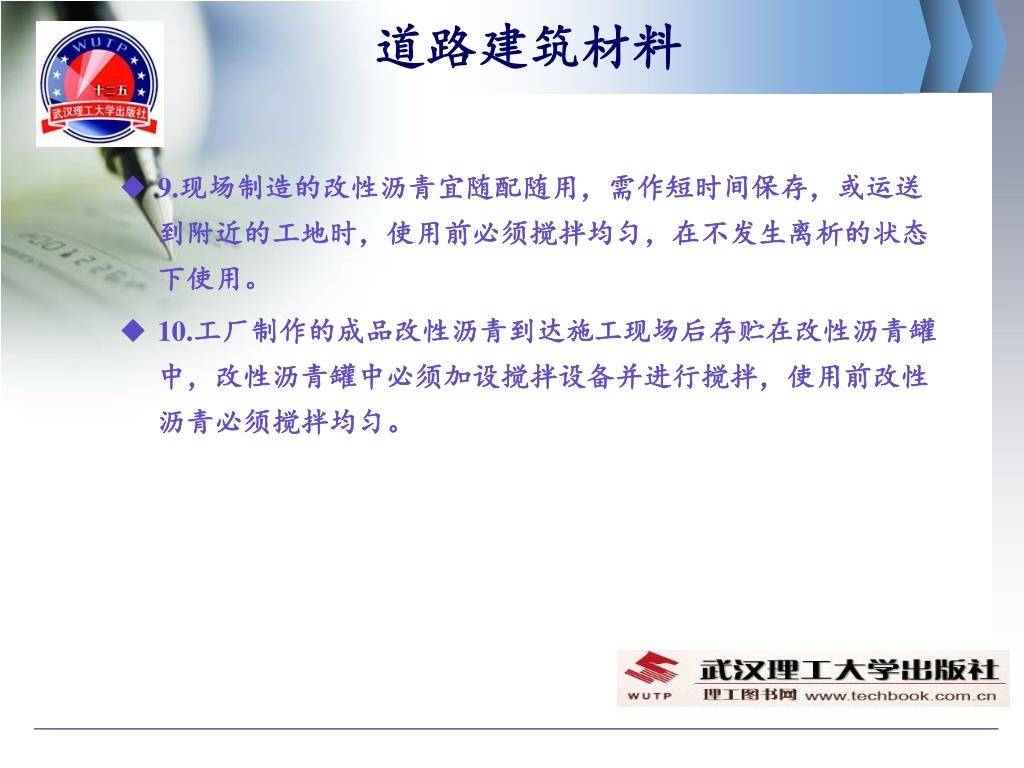 WUTP
十二五
武汉理工大学出版社

道路建筑材料

◆ 9.现场制造的改性沥青宜随配随用，需作短时间保存，或运送到附近的工地时，使用前必须搅拌均匀，在不发生离析的状态下使用。

◆ 10.工厂制作的成品改性沥青到达施工现场后存贮在改性沥青罐中，改性沥青罐中必须加设搅拌设备并进行搅拌，使用前改性沥青必须搅拌均匀。

WUTP 武汉理工大学出版社
理工图书网 www.techbook.com.cn